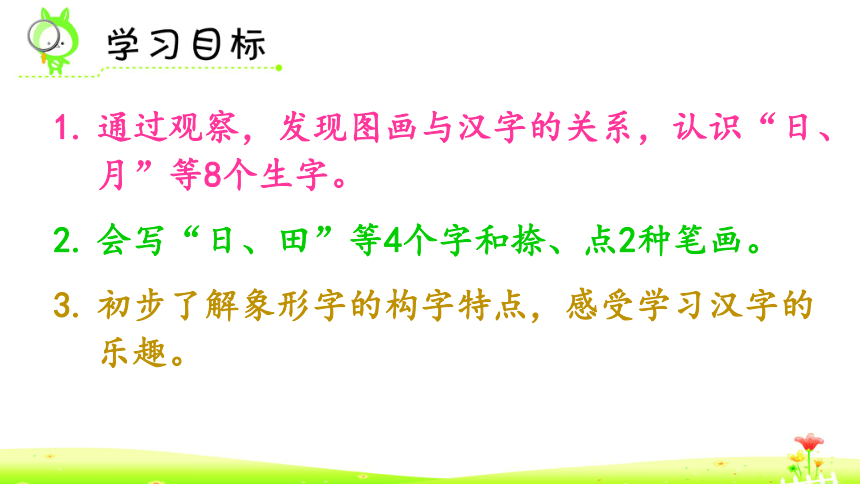 学习目标

1. 通过观察，发现图画与汉字的关系，认识“日、月”等8个生字。

2. 会写“日、田”等4个字和捺、点2种笔画。

3. 初步了解象形字的构字特点，感受学习汉字的乐趣。